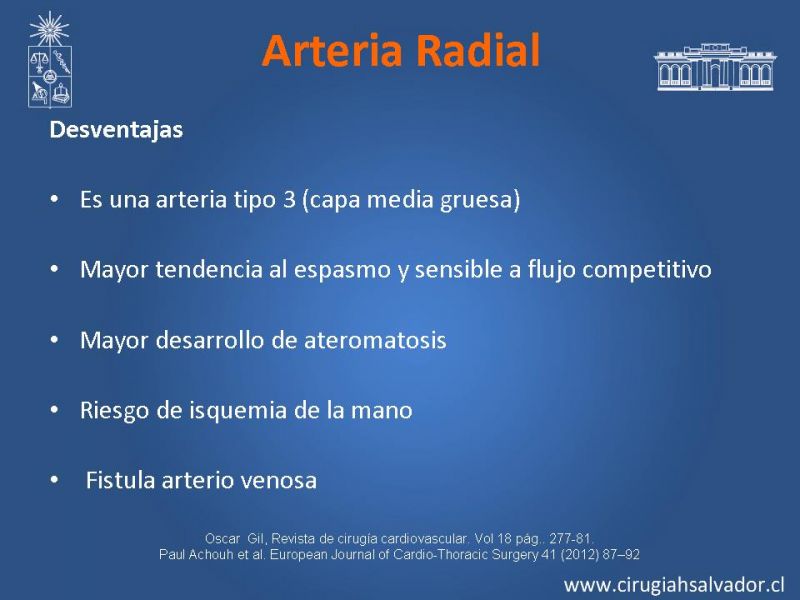 Arteria Radial

Desventajas

• Es una arteria tipo 3 (capa media gruesa)

• Mayor tendencia al espasmo y sensible a flujo competitivo

• Mayor desarrollo de ateromatosis

• Riesgo de isquemia de la mano

• Fistula arterio venosa

Oscar Gil, Revista de cirugía cardiovascular. Vol 18 pág.. 277-81.
Paul Achouh et al. European Journal of Cardio-Thoracic Surgery 41 (2012) 87–92

www.cirugiahsalvador.cl